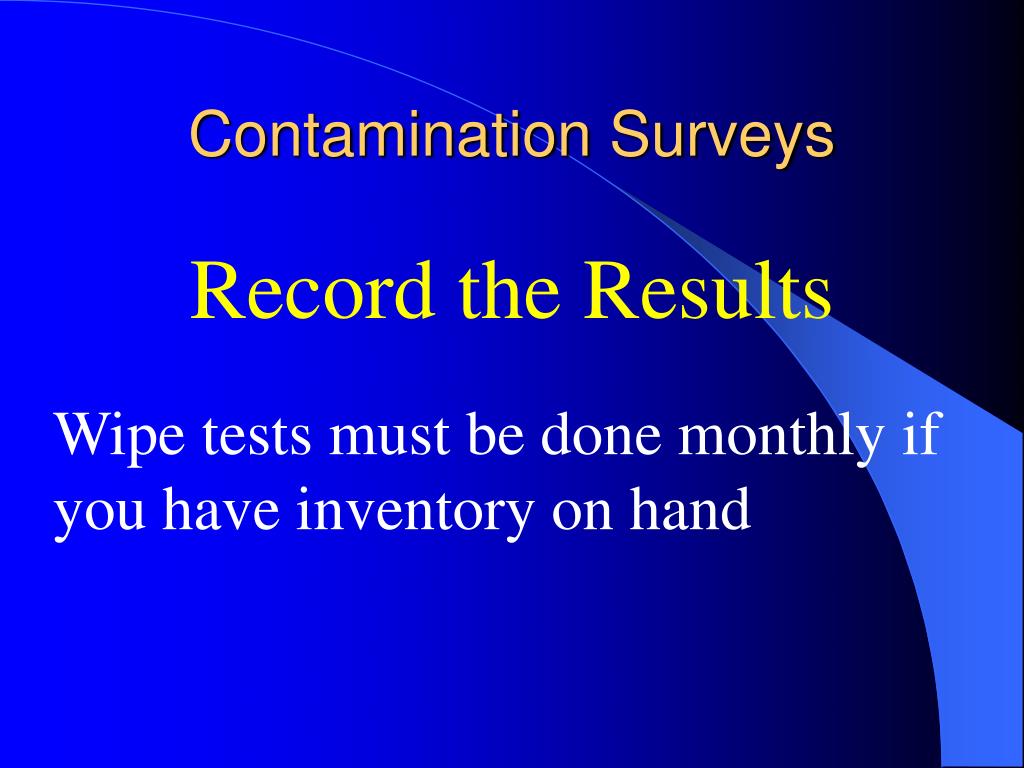 Contamination Surveys

Record the Results

Wipe tests must be done monthly if you have inventory on hand